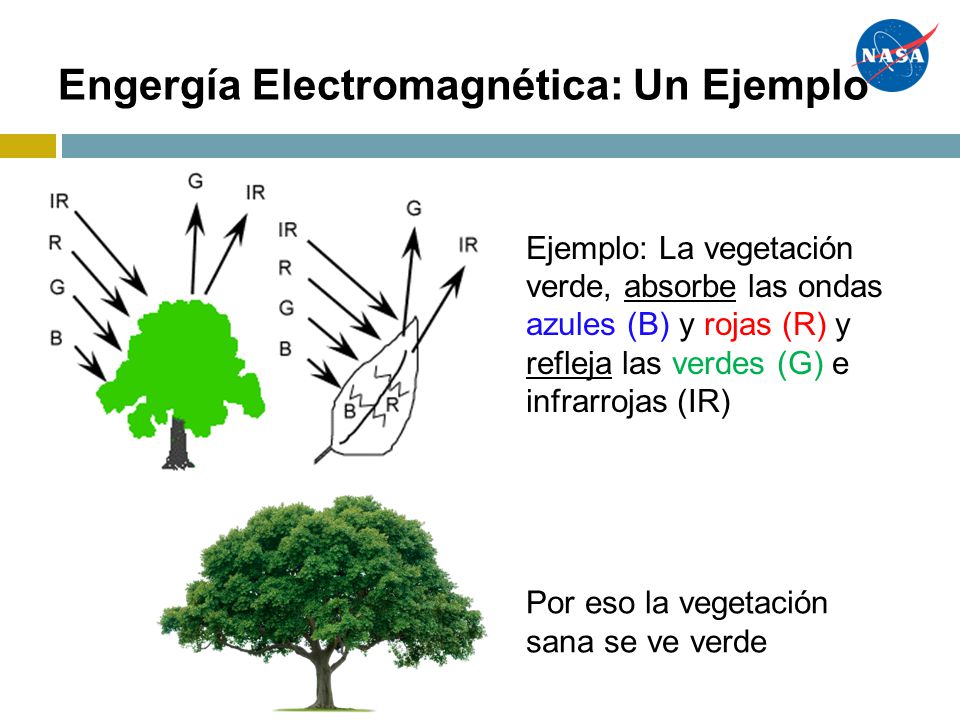 Engergía Electromagnética: Un Ejemplo

NASA

IR
R
G
B
G
IR

IR
R
G
B
G
IR
B
R

Ejemplo: La vegetación verde, absorbe las ondas azules (B) y rojas (R) y refleja las verdes (G) e infrarrojas (IR)

Por eso la vegetación sana se ve verde